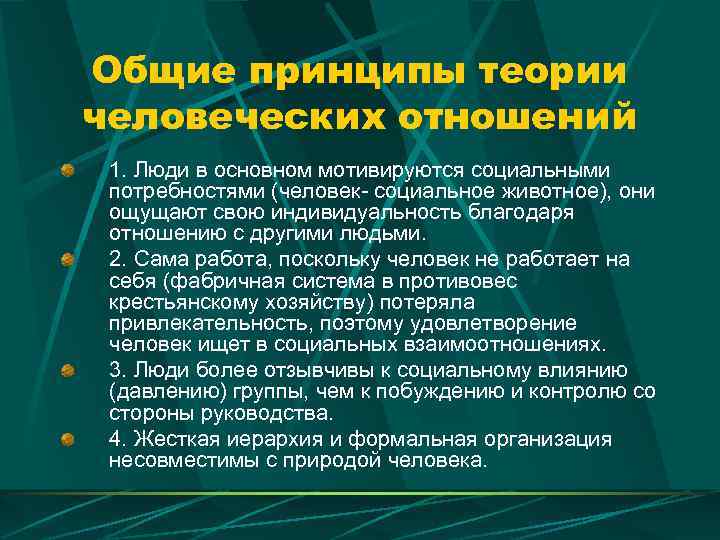 Общие принципы теории человеческих отношений

1. Люди в основном мотивируются социальными потребностями (человек- социальное животное), они ощущают свою индивидуальность благодаря отношению с другими людьми.

2. Сама работа, поскольку человек не работает на себя (фабричная система в противовес крестьянскому хозяйству) потеряла привлекательность, поэтому удовлетворение человек ищет в социальных взаимоотношениях.

3. Люди более отзывчивы к социальному влиянию (давлению) группы, чем к побуждению и контролю со стороны руководства.

4. Жесткая иерархия и формальная организация несовместимы с природой человека.